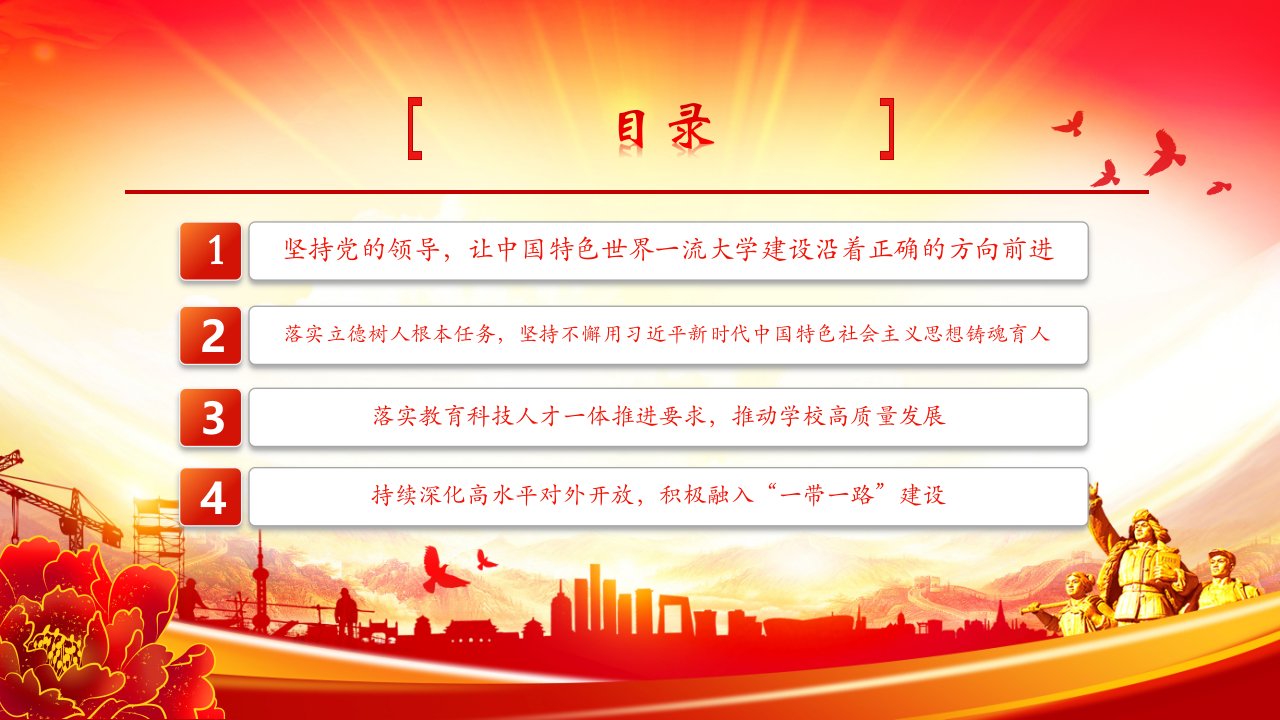 目录

1 坚持党的领导，让中国特色世界一流大学建设沿着正确的方向前进

2 落实立德树人根本任务，坚持不懈用习近平新时代中国特色社会主义思想铸魂育人

3 落实教育科技人才一体推进要求，推动学校高质量发展

4 持续深化高水平对外开放，积极融入“一带一路”建设